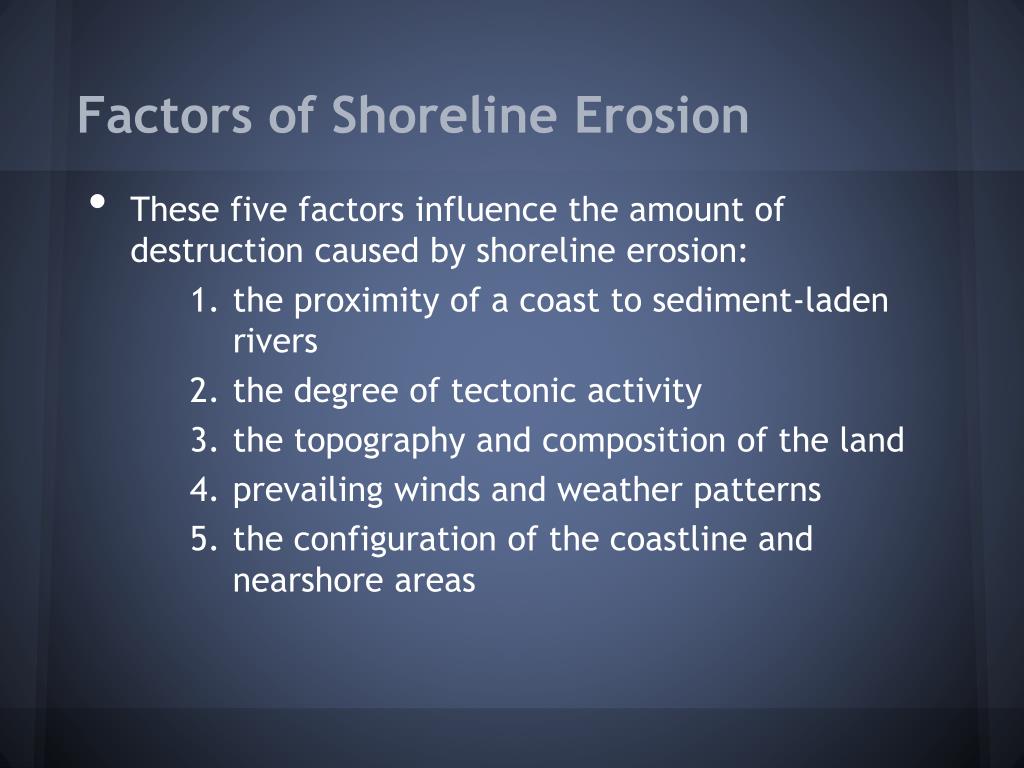 Factors of Shoreline Erosion

• These five factors influence the amount of destruction caused by shoreline erosion:

1. the proximity of a coast to sediment-laden rivers
2. the degree of tectonic activity
3. the topography and composition of the land
4. prevailing winds and weather patterns
5. the configuration of the coastline and nearshore areas